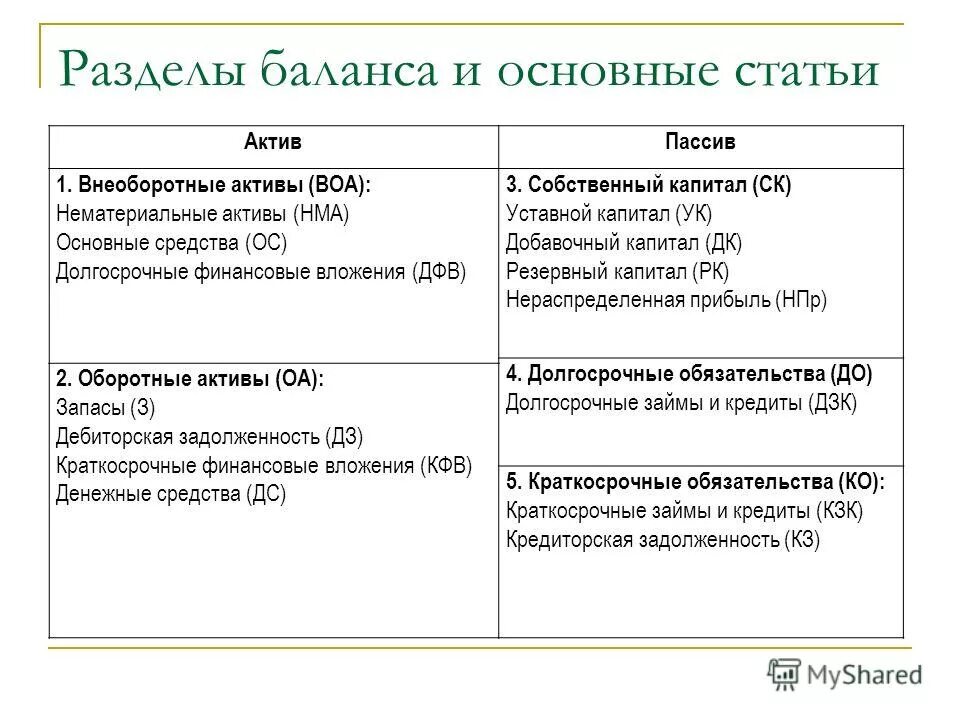 Разделы баланса и основные статьи

| Актив | Пассив |
|---|---|
| 1. Внеоборотные активы (ВОА): Нематериальные активы (НМА) Основные средства (ОС) Долгосрочные финансовые вложения (ДФВ) | 3. Собственный капитал (СК) Уставной капитал (УК) Добавочный капитал (ДК) Резервный капитал (РК) Нераспределенная прибыль (НПр) |
| 2. Оборотные активы (ОА): Запасы (З) Дебиторская задолженность (ДЗ) Краткосрочные финансовые вложения (КФВ) Денежные средства (ДС) | 4. Долгосрочные обязательства (ДО) Долгосрочные займы и кредиты (ДЗК) |
| | 5. Краткосрочные обязательства (КО): Краткосрочные займы и кредиты (КЗК) Кредиторская задолженность (КЗ) |

MyShared